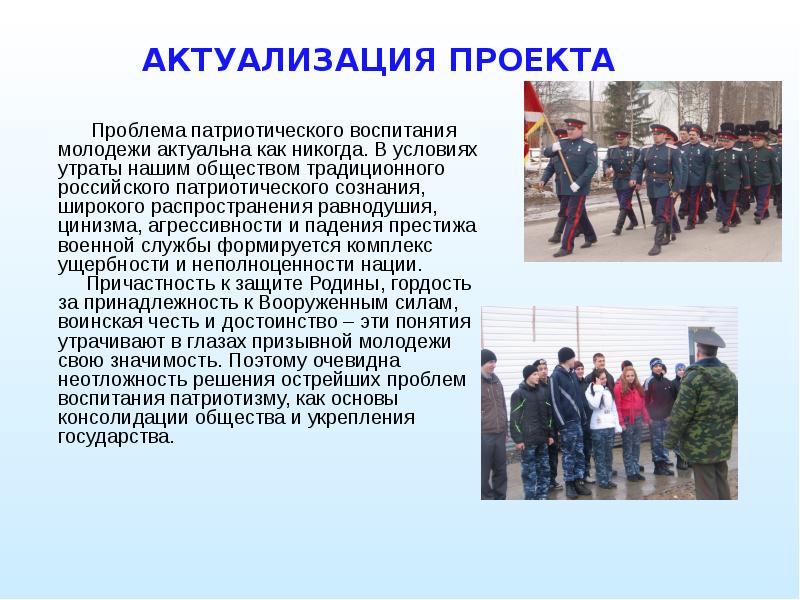 АКТУАЛИЗАЦИЯ ПРОЕКТА

Проблема патриотического воспитания молодежи актуальна как никогда. В условиях утраты нашим обществом традиционного российского патриотического сознания, широкого распространения равнодушия, цинизма, агрессивности и падения престижа военной службы формируется комплекс ущербности и неполноценности нации.

Причастность к защите Родины, гордость за принадлежность к Вооруженным силам, воинская честь и достоинство – эти понятия утрачивают в глазах призывной молодежи свою значимость. Поэтому очевидна неотложность решения острейших проблем воспитания патриотизму, как основы консолидации общества и укрепления государства.